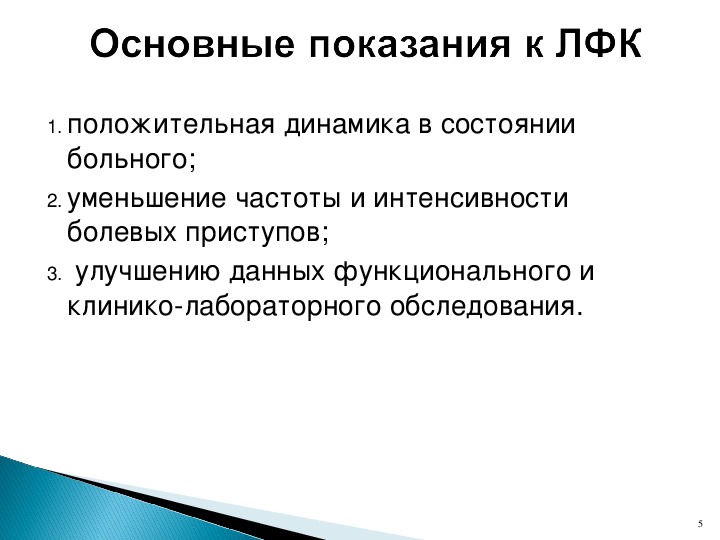 Основные показания к ЛФК

1. положительная динамика в состоянии больного;

2. уменьшение частоты и интенсивности болевых приступов;

3. улучшению данных функционального и клинико-лабораторного обследования.

5